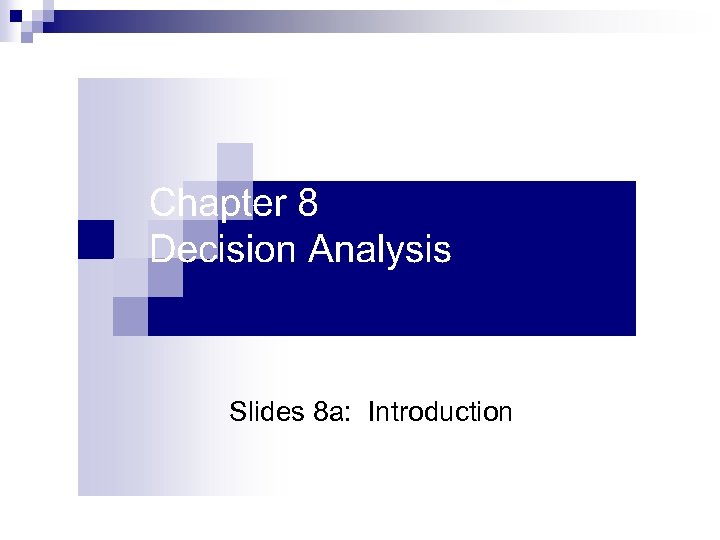 Chapter 8
Decision Analysis

Slides 8a: Introduction